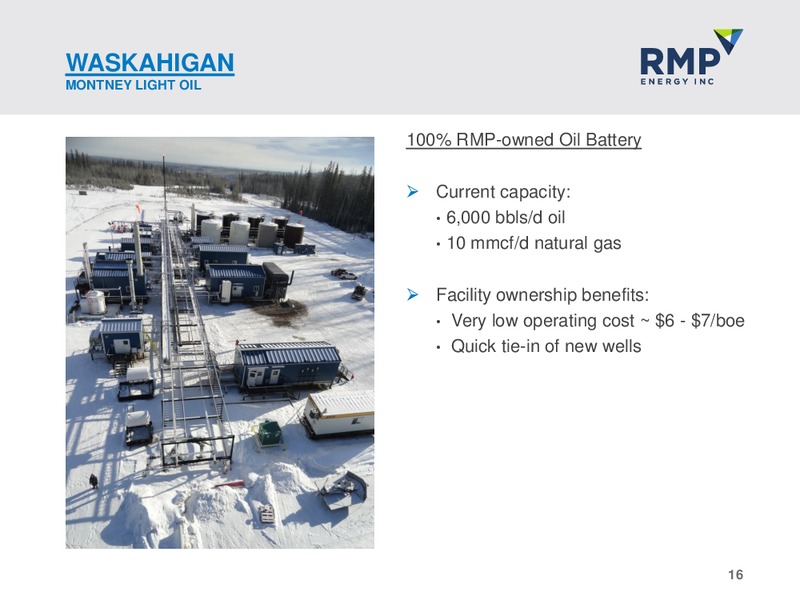 WASKAHIGAN
MONTNEY LIGHT OIL

RMP
ENERGY INC

100% RMP-owned Oil Battery

➢ Current capacity:
• 6,000 bbls/d oil
• 10 mmcf/d natural gas

➢ Facility ownership benefits:
• Very low operating cost ~ \$6 - \$7/boe
• Quick tie-in of new wells

16